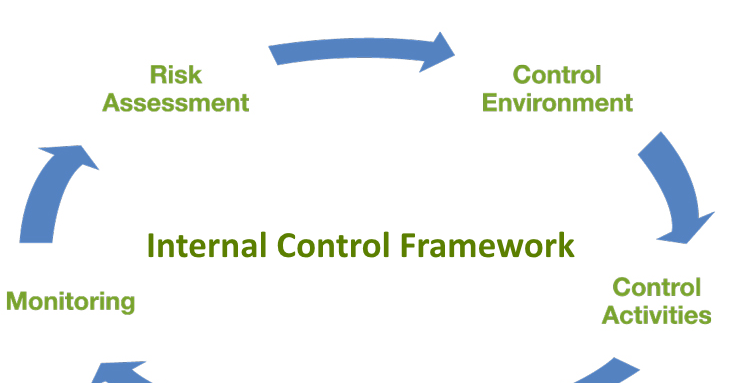 Risk Assessment

Control Environment

Internal Control Framework

Monitoring

Control Activities